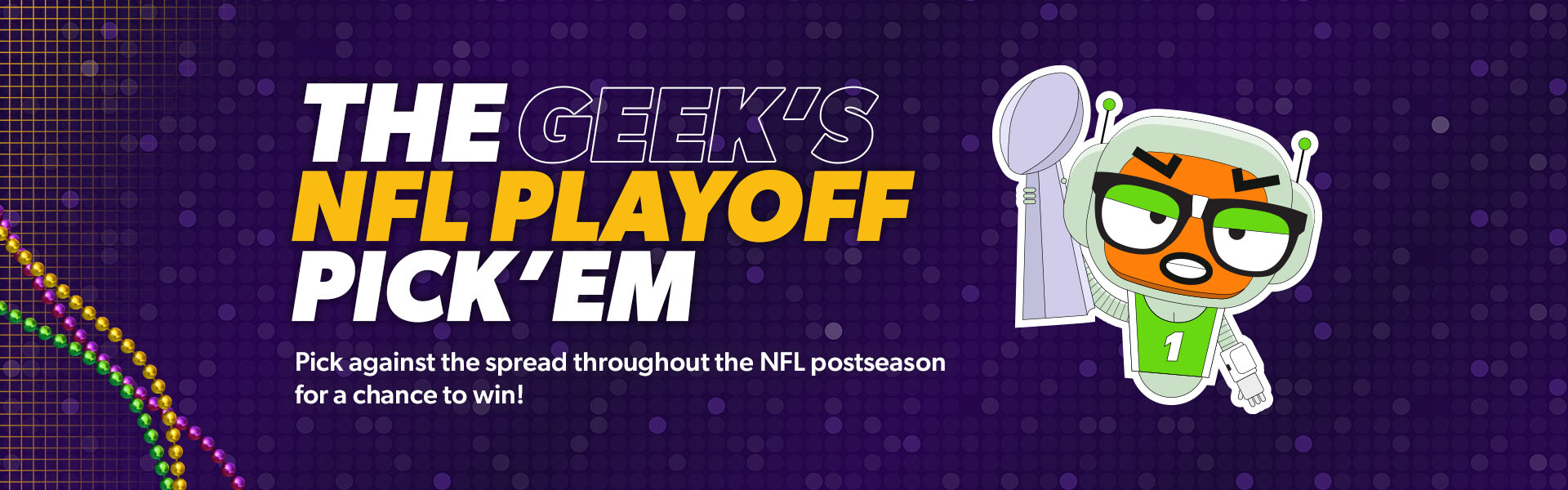 THE GEEK'S
NFL PLAYOFF
PICK'EM

Pick against the spread throughout the NFL postseason for a chance to win!

1